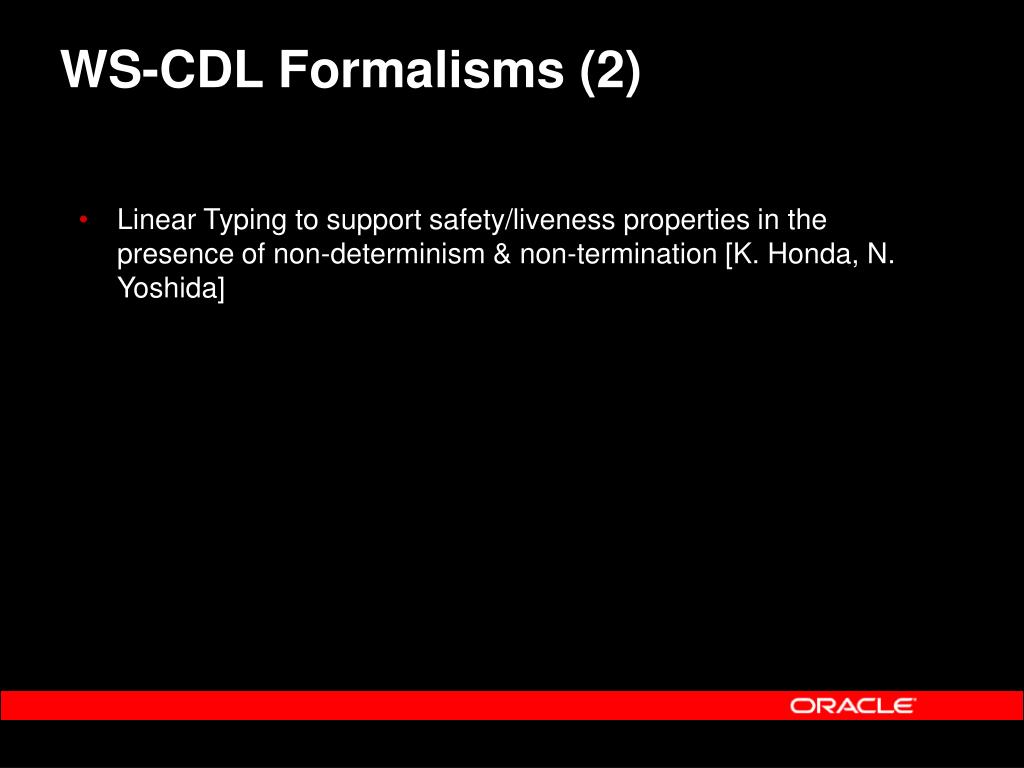 WS-CDL Formalisms (2)

• Linear Typing to support safety/liveness properties in the presence of non-determinism & non-termination [K. Honda, N. Yoshida]

ORACLE